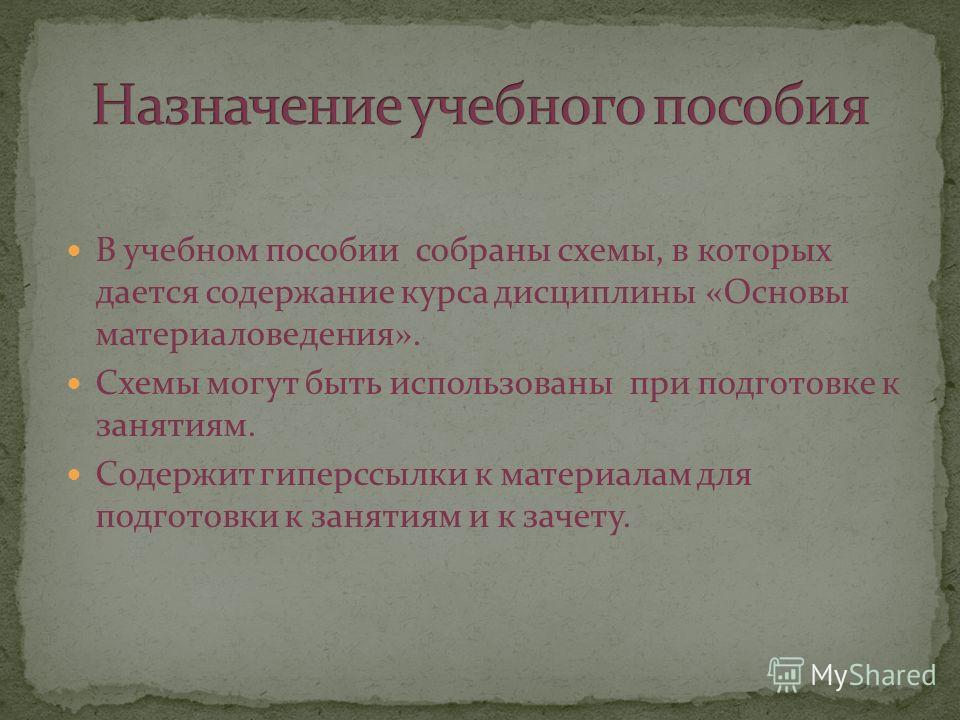 Назначение учебного пособия

В учебном пособии собраны схемы, в которых дается содержание курса дисциплины «Основы материаловедения».

Схемы могут быть использованы при подготовке к занятиям.

Содержит гиперссылки к материалам для подготовки к занятиям и к зачету.

MyShared